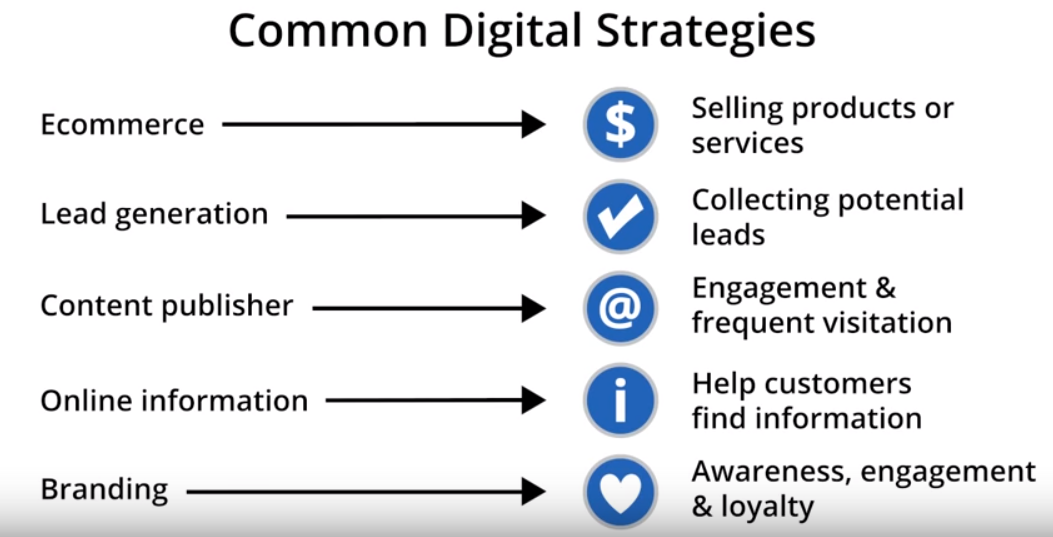 Common Digital Strategies

Ecommerce

$

Selling products or services

Lead generation

Collecting potential leads

Content publisher

@

Engagement & frequent visitation

Online information

i

Help customers find information

Branding

Awareness, engagement & loyalty